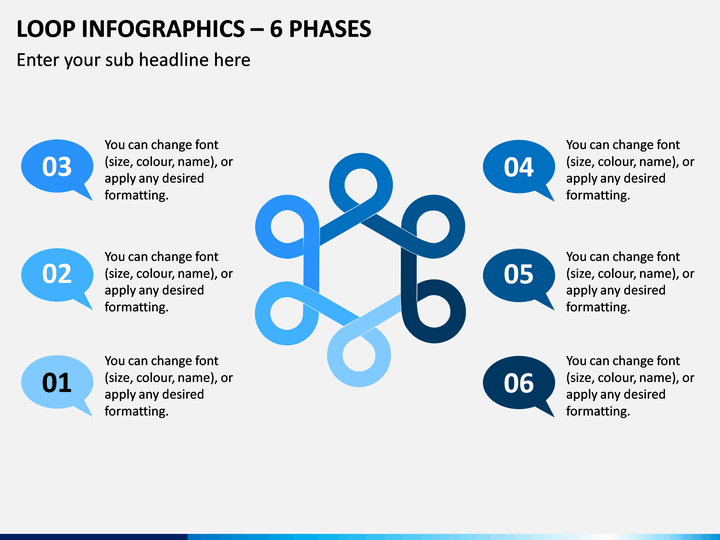 LOOP INFOGRAPHICS – 6 PHASES

Enter your sub headline here

03

You can change font (size, colour, name), or apply any desired formatting.

02

You can change font (size, colour, name), or apply any desired formatting.

01

You can change font (size, colour, name), or apply any desired formatting.

04

You can change font (size, colour, name), or apply any desired formatting.

05

You can change font (size, colour, name), or apply any desired formatting.

06

You can change font (size, colour, name), or apply any desired formatting.